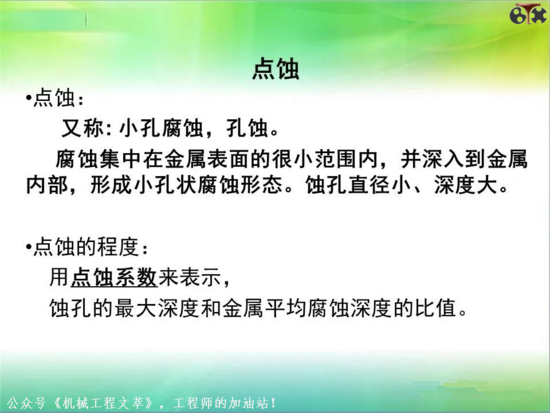 点蚀

•点蚀：

又称：小孔腐蚀，孔蚀。

腐蚀集中在金属表面的很小范围内，并深入到金属内部，形成小孔状腐蚀形态。蚀孔直径小、深度大。

•点蚀的程度：

用点蚀系数来表示，

蚀孔的最大深度和金属平均腐蚀深度的比值。

公众号《机械工程文萃》，工程师的加油站！